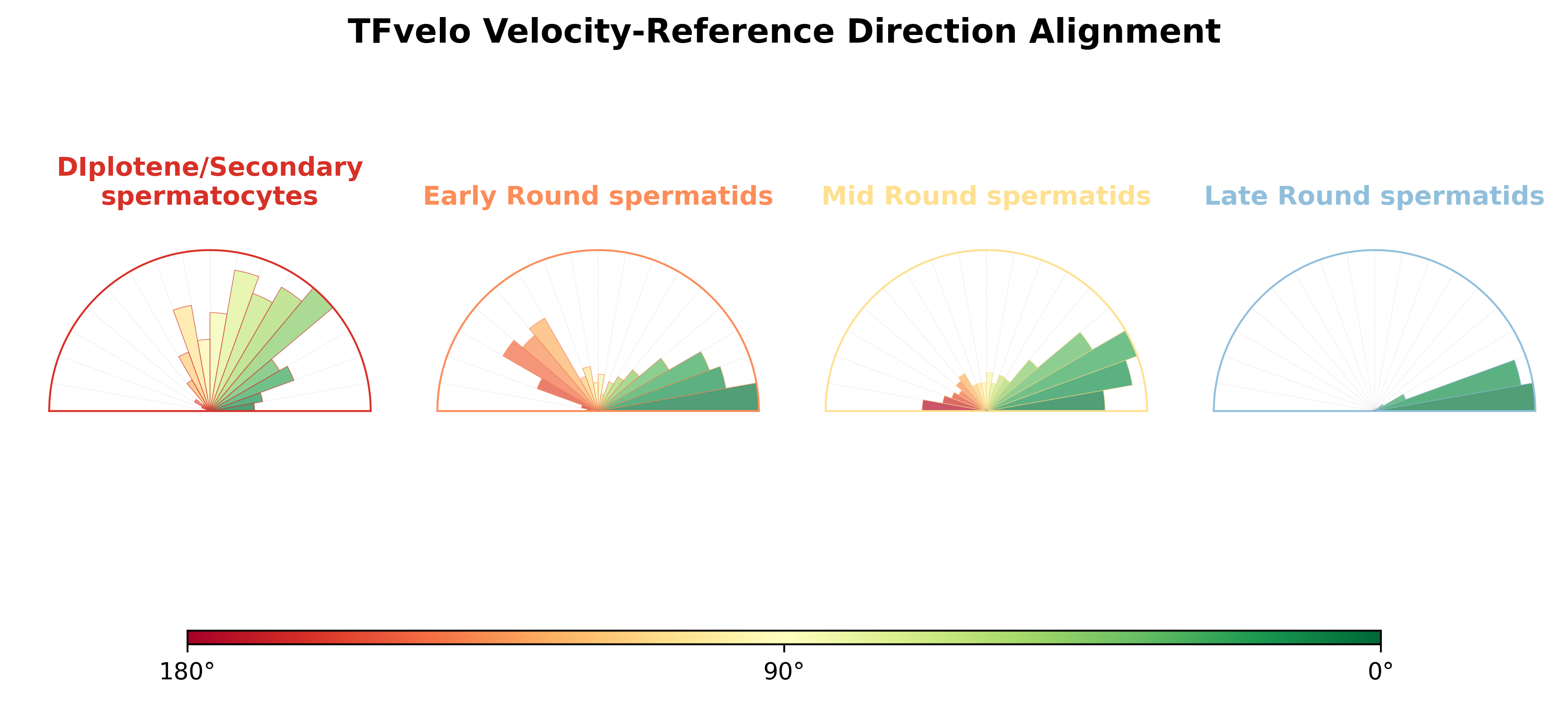 TFvelo Velocity-Reference Direction Alignment

DIplotene/Secondary spermatocytes

Early Round spermatids

Mid Round spermatids

Late Round spermatids

180°

90°

0°